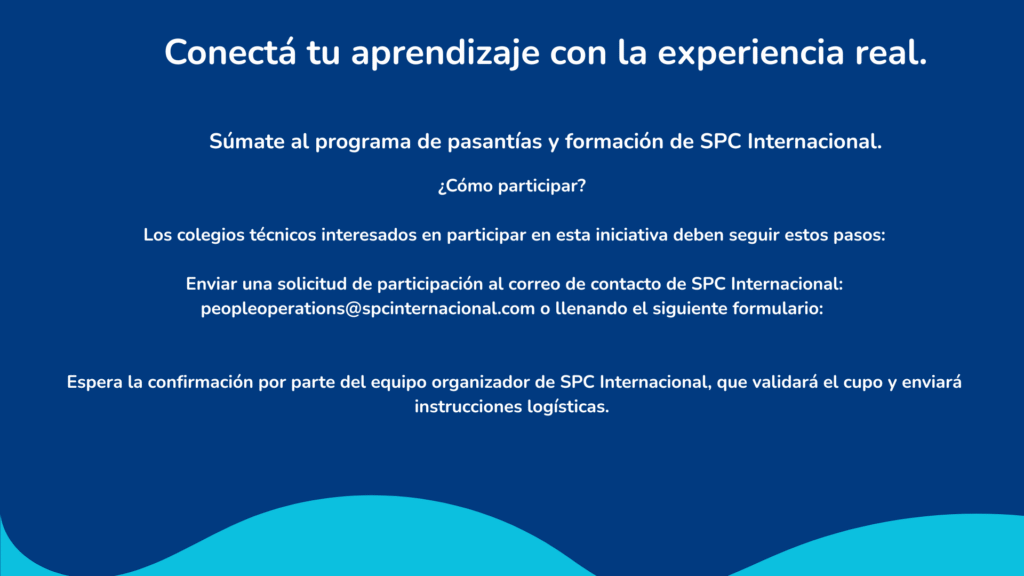 Conectá tu aprendizaje con la experiencia real.

Súmate al programa de pasantías y formación de SPC Internacional.

¿Cómo participar?

Los colegios técnicos interesados en participar en esta iniciativa deben seguir estos pasos:

Enviar una solicitud de participación al correo de contacto de SPC Internacional: peopleoperations@spcinternacional.com o llenando el siguiente formulario:

Espera la confirmación por parte del equipo organizador de SPC Internacional, que validará el cupo y enviará instrucciones logísticas.